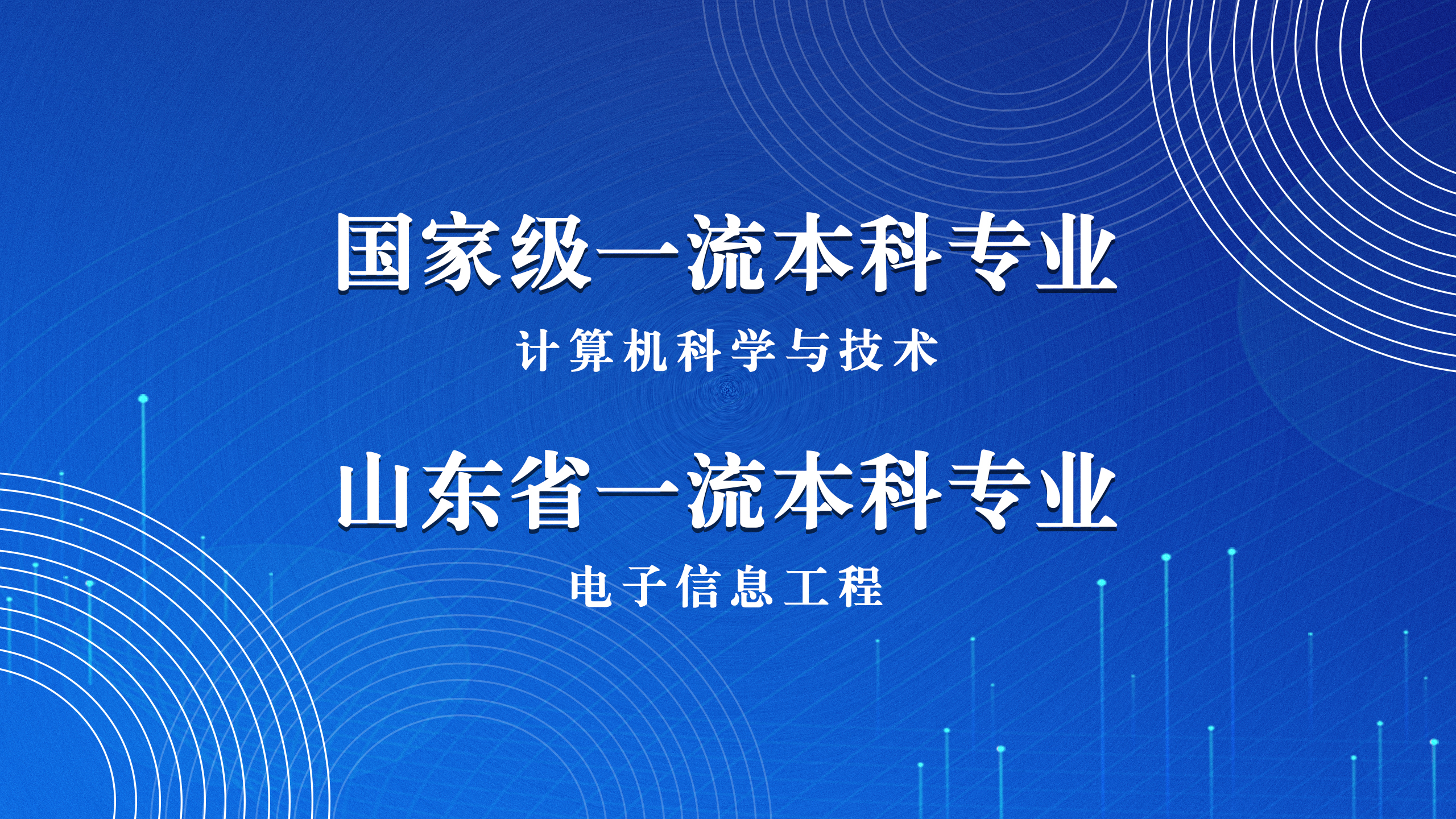 国家级一流本科专业

计算机科学与技术

山东省一流本科专业

电子信息工程